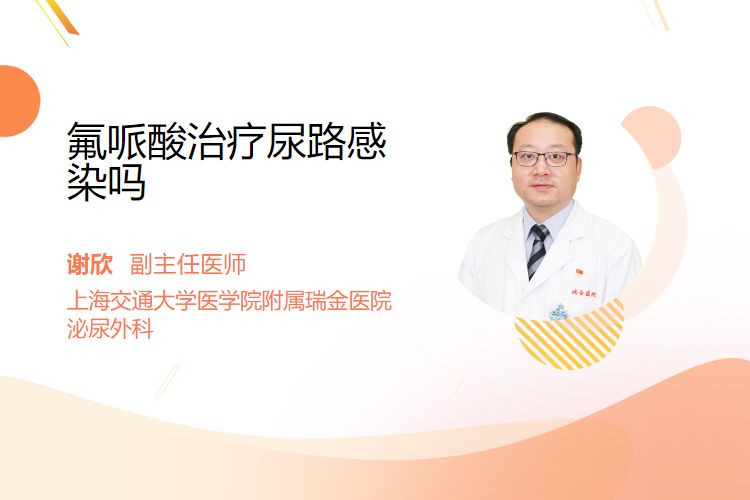 氟哌酸治疗尿路感染吗

谢欣 副主任医师
上海交通大学医学院附属瑞金医院
泌尿外科

瑞金医院